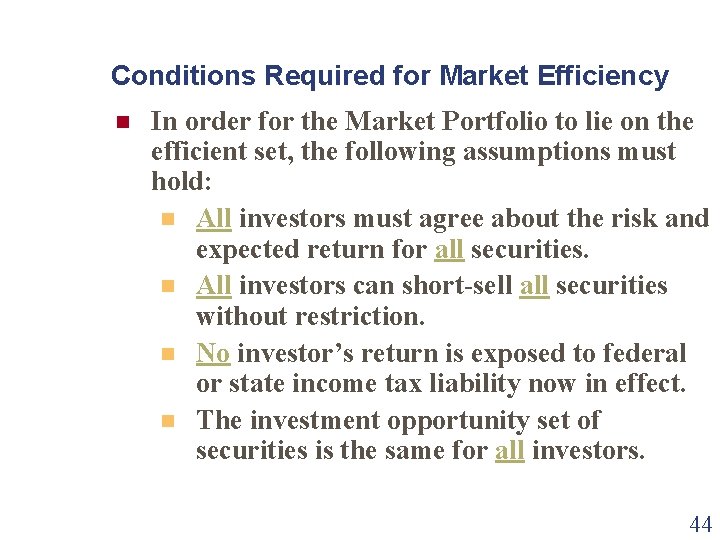 Conditions Required for Market Efficiency

In order for the Market Portfolio to lie on the efficient set, the following assumptions must hold:

All investors must agree about the risk and expected return for all securities.

All investors can short-sell all securities without restriction.

No investor's return is exposed to federal or state income tax liability now in effect.

The investment opportunity set of securities is the same for all investors.

44